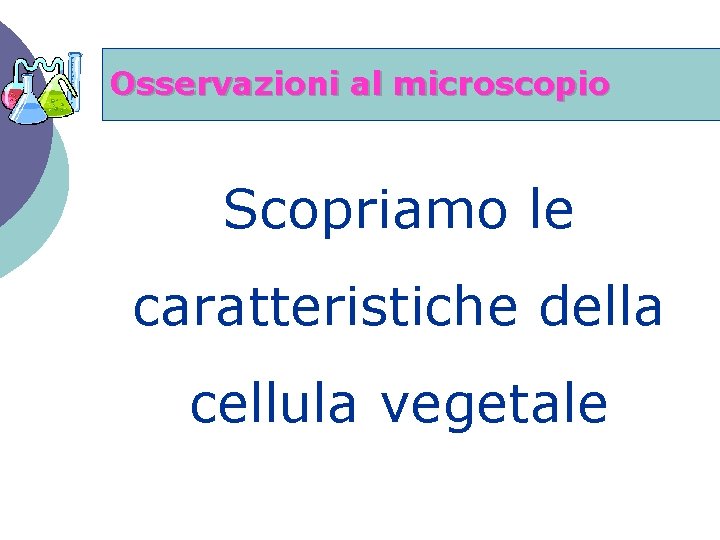 Osservazioni al microscopio

Scopriamo le caratteristiche della cellula vegetale